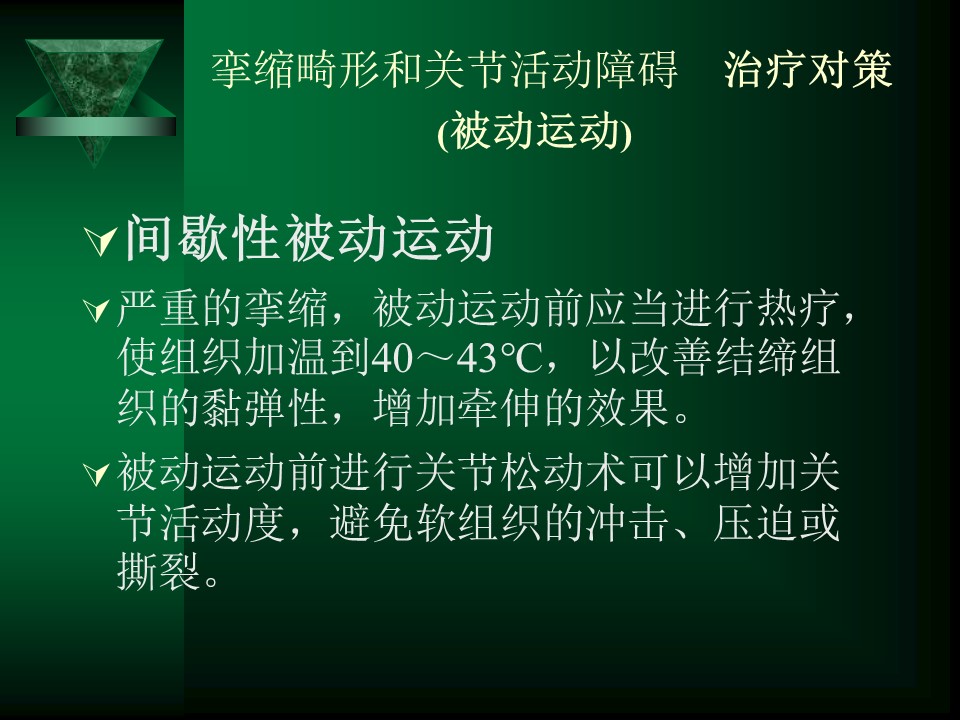 挛缩畸形和关节活动障碍　治疗对策
(被动运动)

间歇性被动运动

严重的挛缩，被动运动前应当进行热疗，使组织加温到40～43℃，以改善结缔组织的黏弹性，增加牵伸的效果。

被动运动前进行关节松动术可以增加关节活动度，避免软组织的冲击、压迫或撕裂。